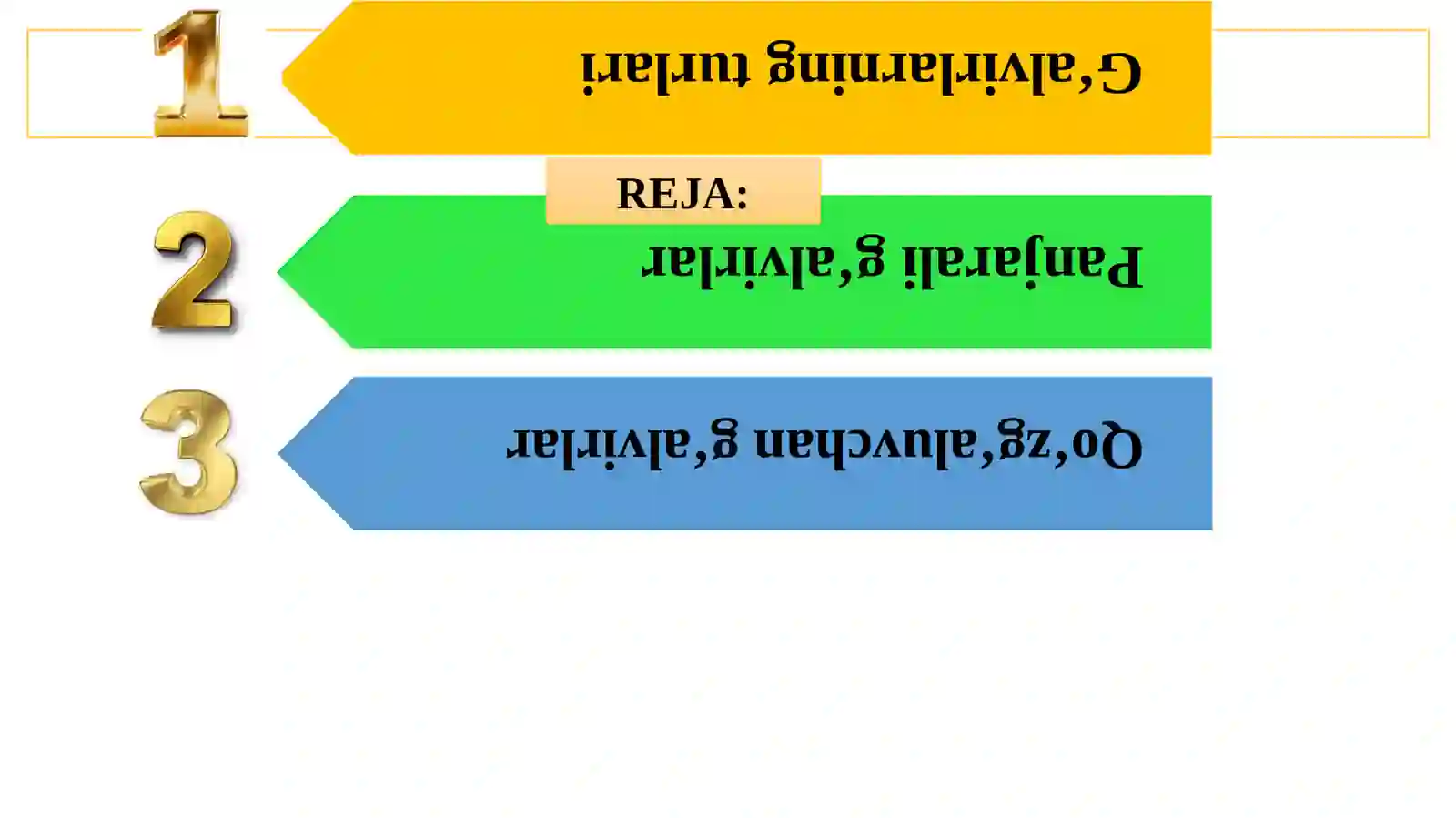 1
G‘alvirlarning turlari

REJA:

2
Panjarali g‘alvirlar

3
Qo‘zg‘aluvchan g‘alvirlar